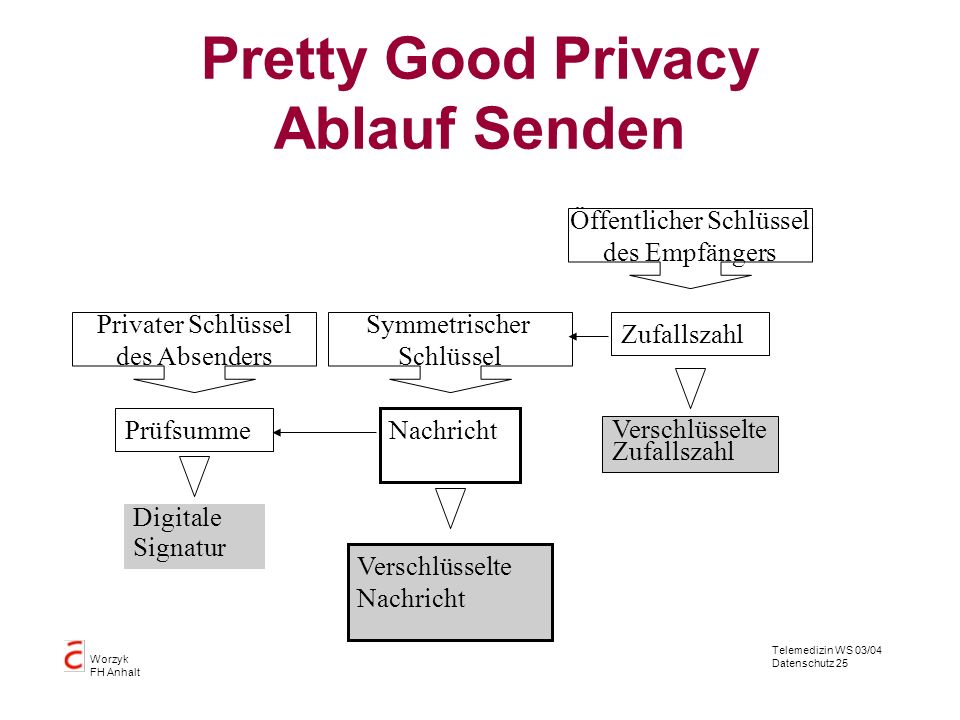 Pretty Good Privacy
Ablauf Senden

Öffentlicher Schlüssel des Empfängers

Privater Schlüssel des Absenders

Symmetrischer Schlüssel

Zufallszahl

Prüfsumme

Nachricht

Verschlüsselte Zufallszahl

Digitale Signatur

Verschlüsselte Nachricht

Worzyk
FH Anhalt

Telemedizin WS 03/04
Datenschutz 25